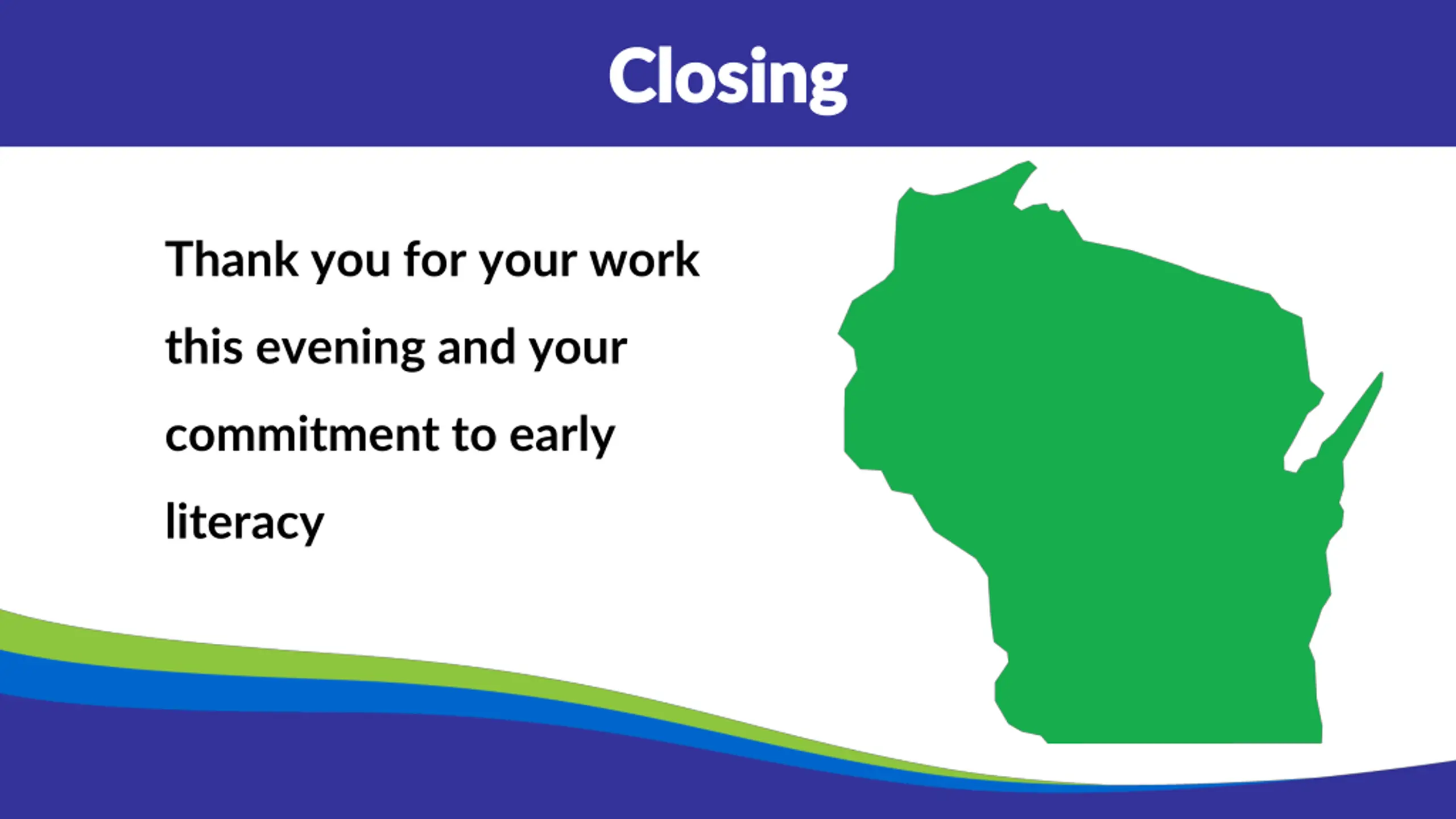 Closing

Thank you for your work this evening and your commitment to early literacy